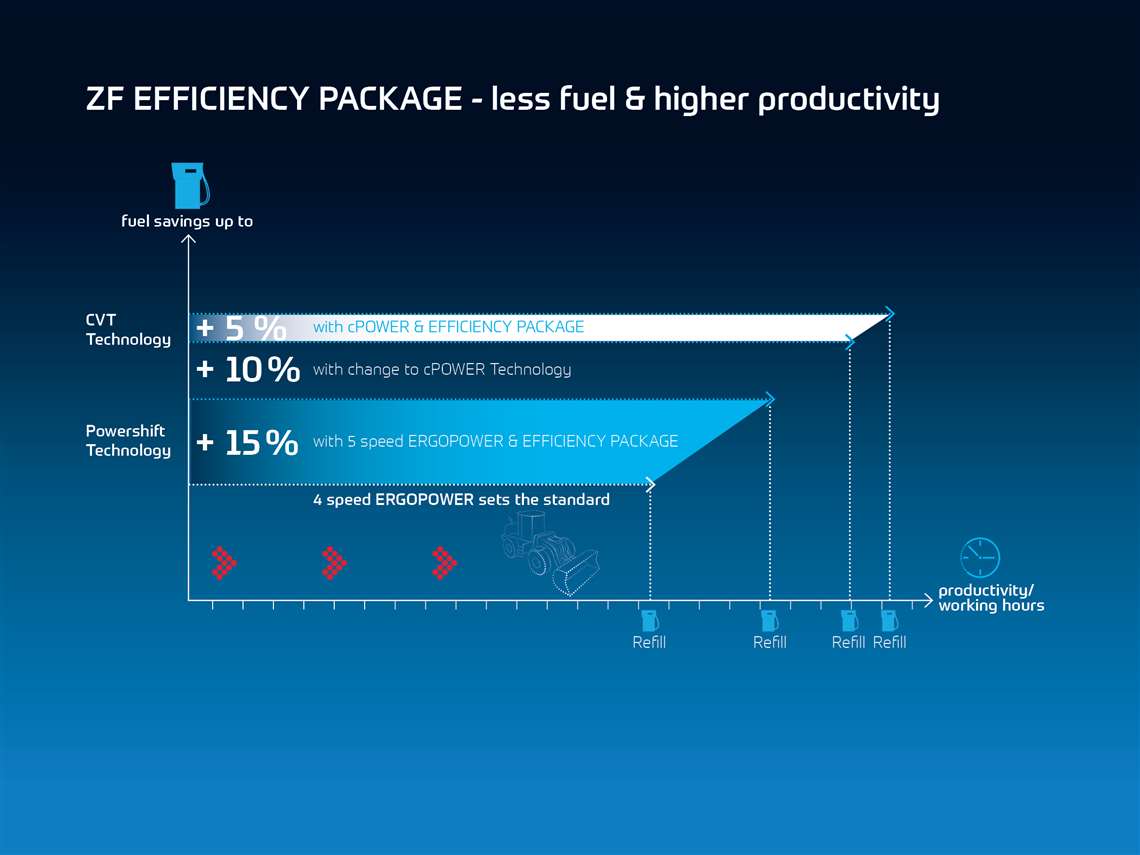 ZF EFFICIENCY PACKAGE - less fuel & higher productivity

fuel savings up to

CVT Technology

+ 5 % with cPOWER & EFFICIENCY PACKAGE

+ 10 % with change to cPOWER Technology

Powershift Technology

+ 15 % with 5 speed ERGOPOWER & EFFICIENCY PACKAGE

4 speed ERGOPOWER sets the standard

productivity/ working hours

Refill Refill Refill Refill